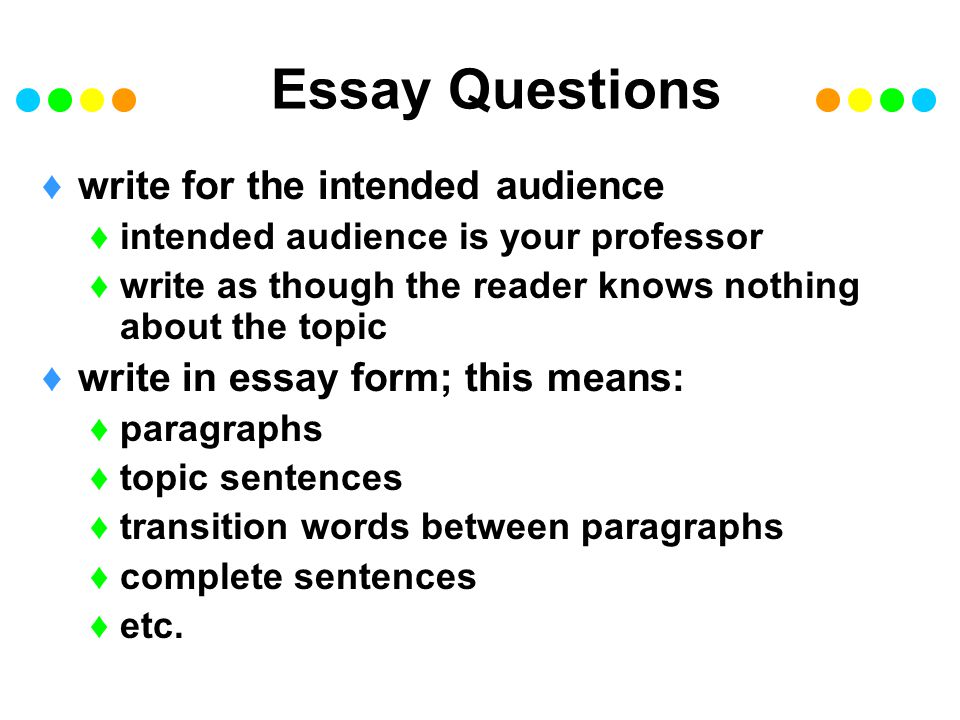 Essay Questions

♦ write for the intended audience
♦ intended audience is your professor
♦ write as though the reader knows nothing about the topic
♦ write in essay form; this means:
♦ paragraphs
♦ topic sentences
♦ transition words between paragraphs
♦ complete sentences
♦ etc.